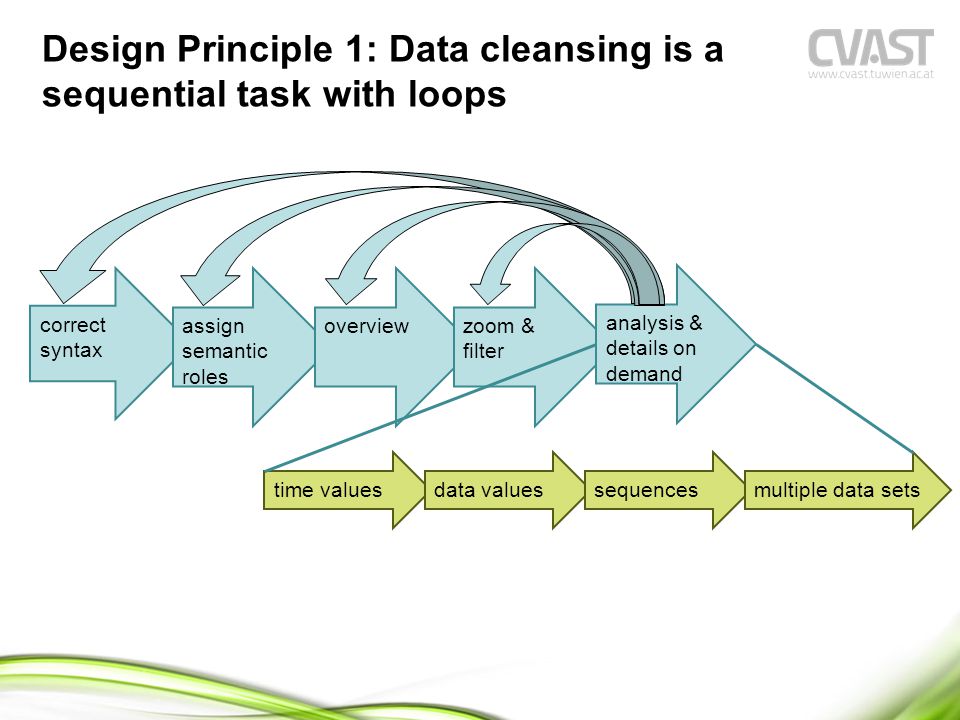 Design Principle 1: Data cleansing is a sequential task with loops

CVAST
www.cvast.tuwien.ac.at

correct syntax

assign semantic roles

overview

zoom & filter

analysis & details on demand

time values

data values

sequences

multiple data sets